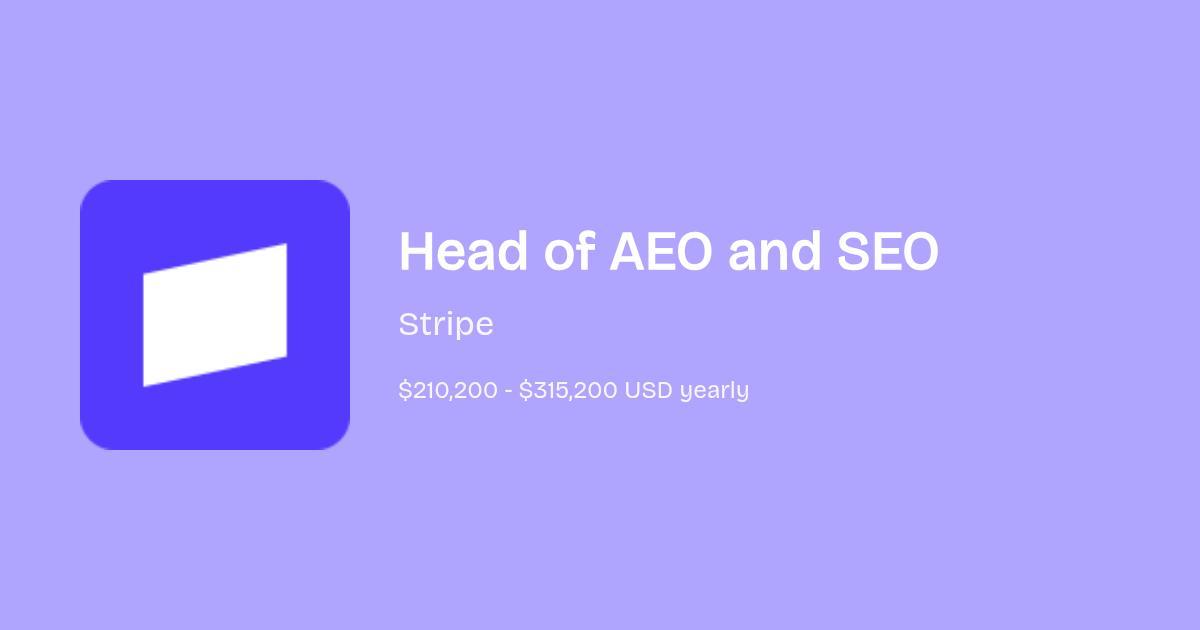 Head of AEO and SEO

Stripe

$210,200 - $315,200 USD yearly